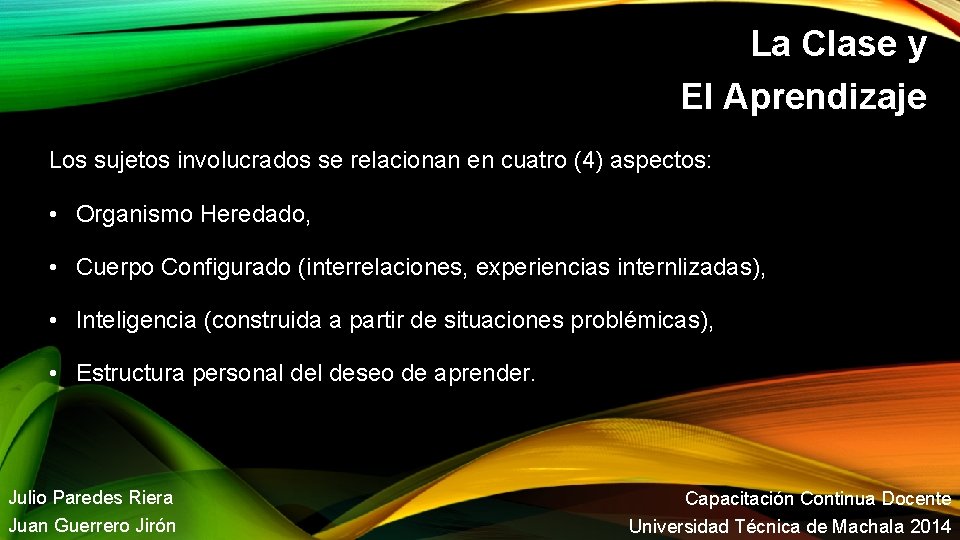 La Clase y
El Aprendizaje

Los sujetos involucrados se relacionan en cuatro (4) aspectos:

• Organismo Heredado,

• Cuerpo Configurado (interrelaciones, experiencias internlizadas),

• Inteligencia (construida a partir de situaciones problémicas),

• Estructura personal del deseo de aprender.

Julio Paredes Riera
Juan Guerrero Jirón

Capacitación Continua Docente
Universidad Técnica de Machala 2014